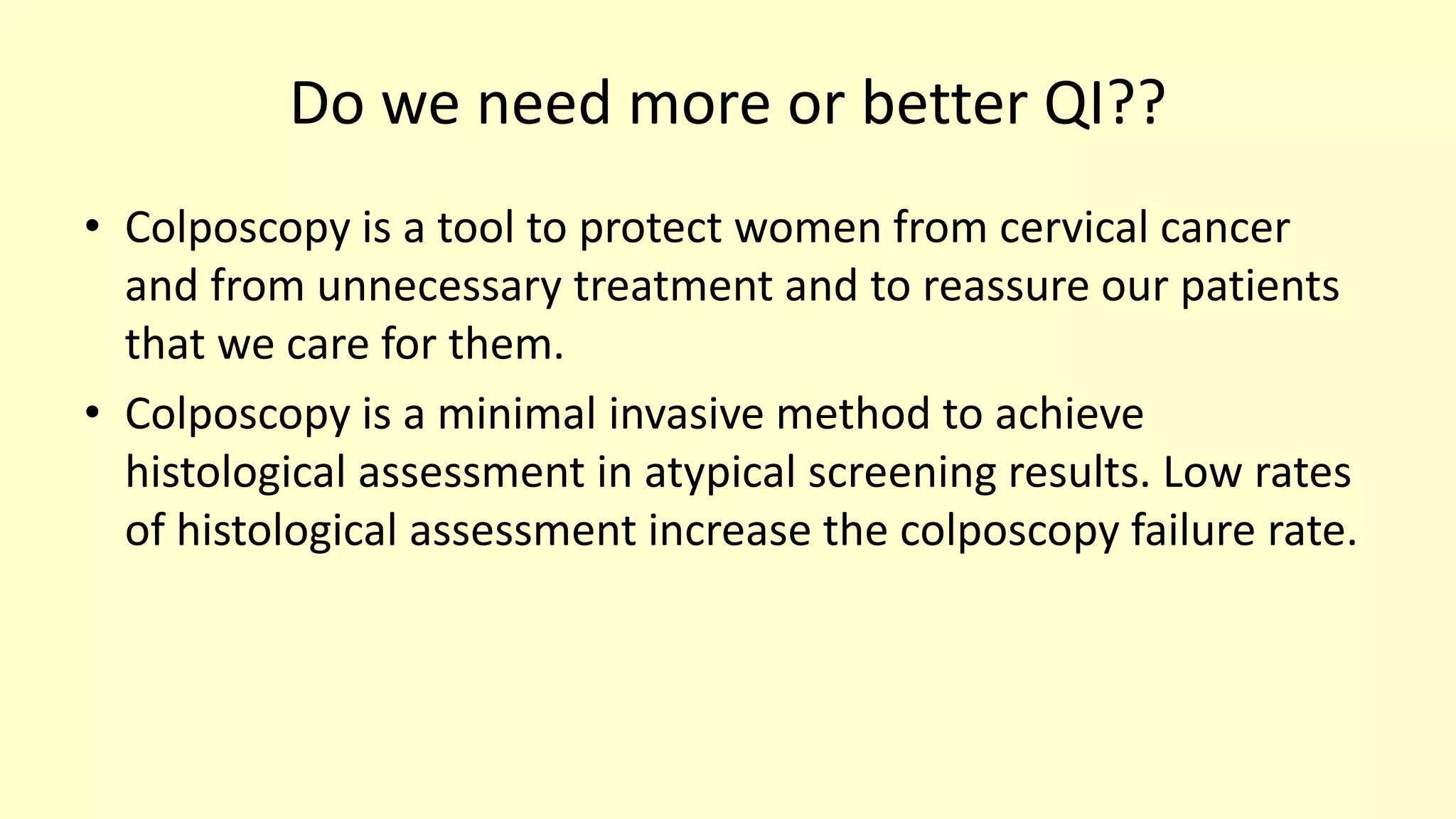 Do we need more or better QI??

• Colposcopy is a tool to protect women from cervical cancer and from unnecessary treatment and to reassure our patients that we care for them.

• Colposcopy is a minimal invasive method to achieve histological assessment in atypical screening results. Low rates of histological assessment increase the colposcopy failure rate.